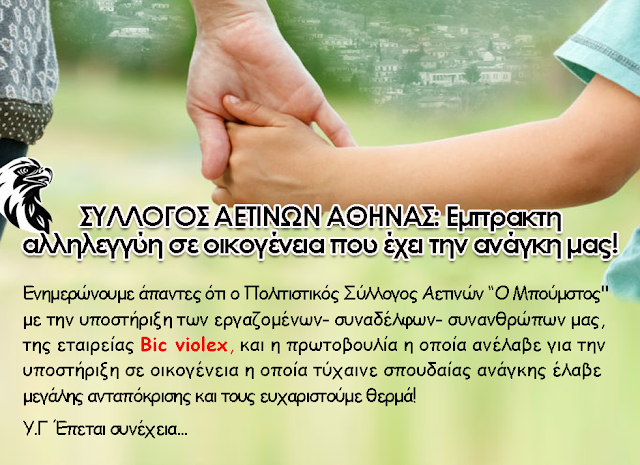 ΣΥΛΛΟΓΟΣ ΑΕΤΙΝΩΝ ΑΘΗΝΑΣ: Εμπρακτη αλληλεγγύη σε οικογένεια που έχει την ανάγκη μας!

Ενημερώνουμε άπαντες ότι ο Πολιτιστικός Σύλλογος Αετινών "Ο Μπούμστος" με την υποστήριξη των εργαζομένων- συναδέλφων- συνανθρώπων μας, της εταιρείας Bic violex, και η πρωτοβουλία η οποία ανέλαβε για την υποστήριξη σε οικογένεια η οποία τύχαινε σπουδαίας ανάγκης έλαβε μεγάλης ανταπόκρισης και τους ευχαριστούμε θερμά!

Υ.Γ Έπεται συνέχεια...